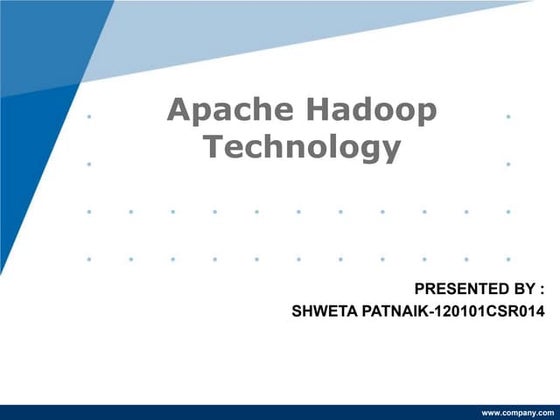 Apache Hadoop Technology

PRESENTED BY :
SHWETA PATNAIK-120101CSR014

www.company.com